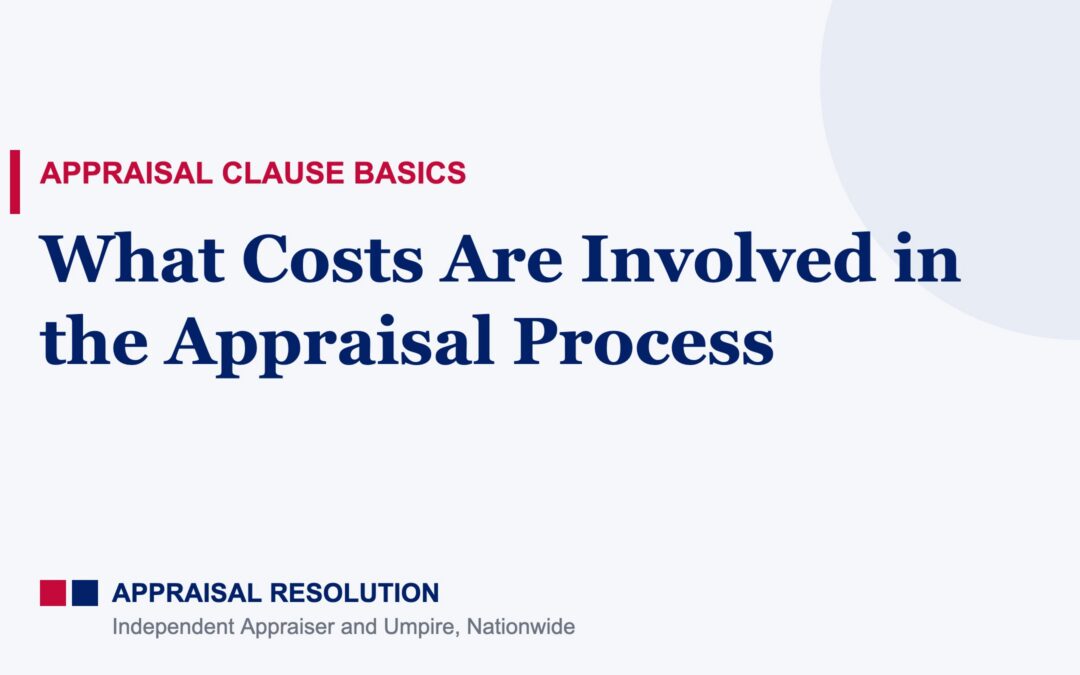 APPRAISAL CLAUSE BASICS

What Costs Are Involved in the Appraisal Process

APPRAISAL RESOLUTION
Independent Appraiser and Umpire, Nationwide